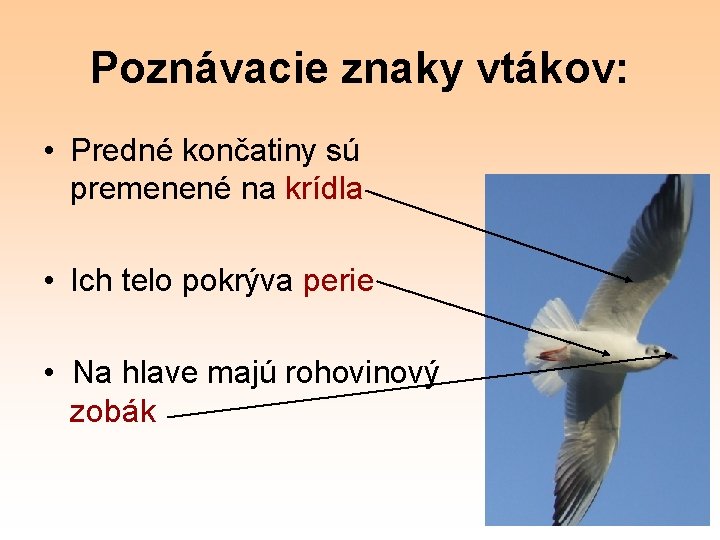 Poznávacie znaky vtákov:

• Predné končatiny sú premenené na krídla

• Ich telo pokrýva perie

• Na hlave majú rohovinový zobák